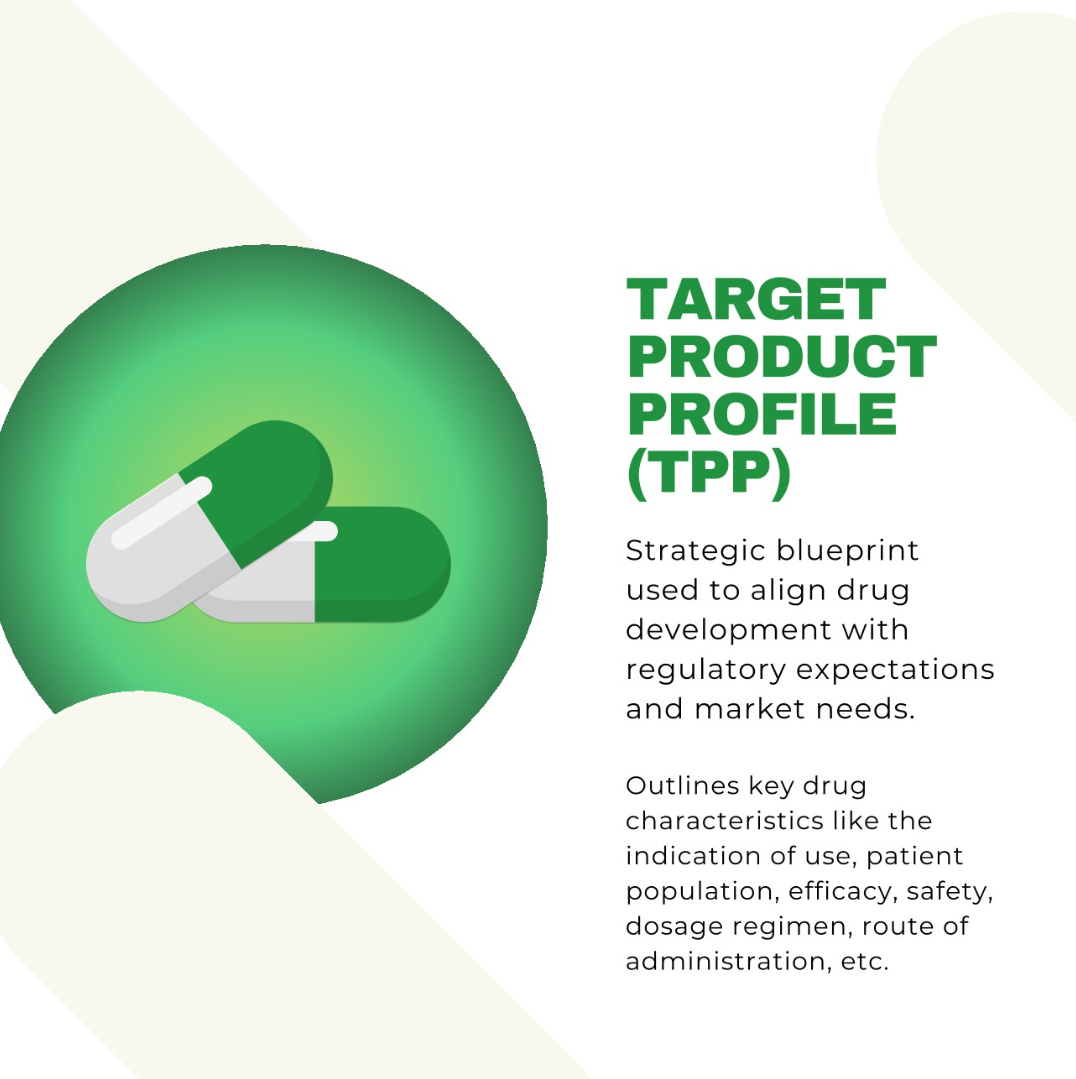 TARGET PRODUCT PROFILE (TPP)

Strategic blueprint used to align drug development with regulatory expectations and market needs.

Outlines key drug characteristics like the indication of use, patient population, efficacy, safety, dosage regimen, route of administration, etc.